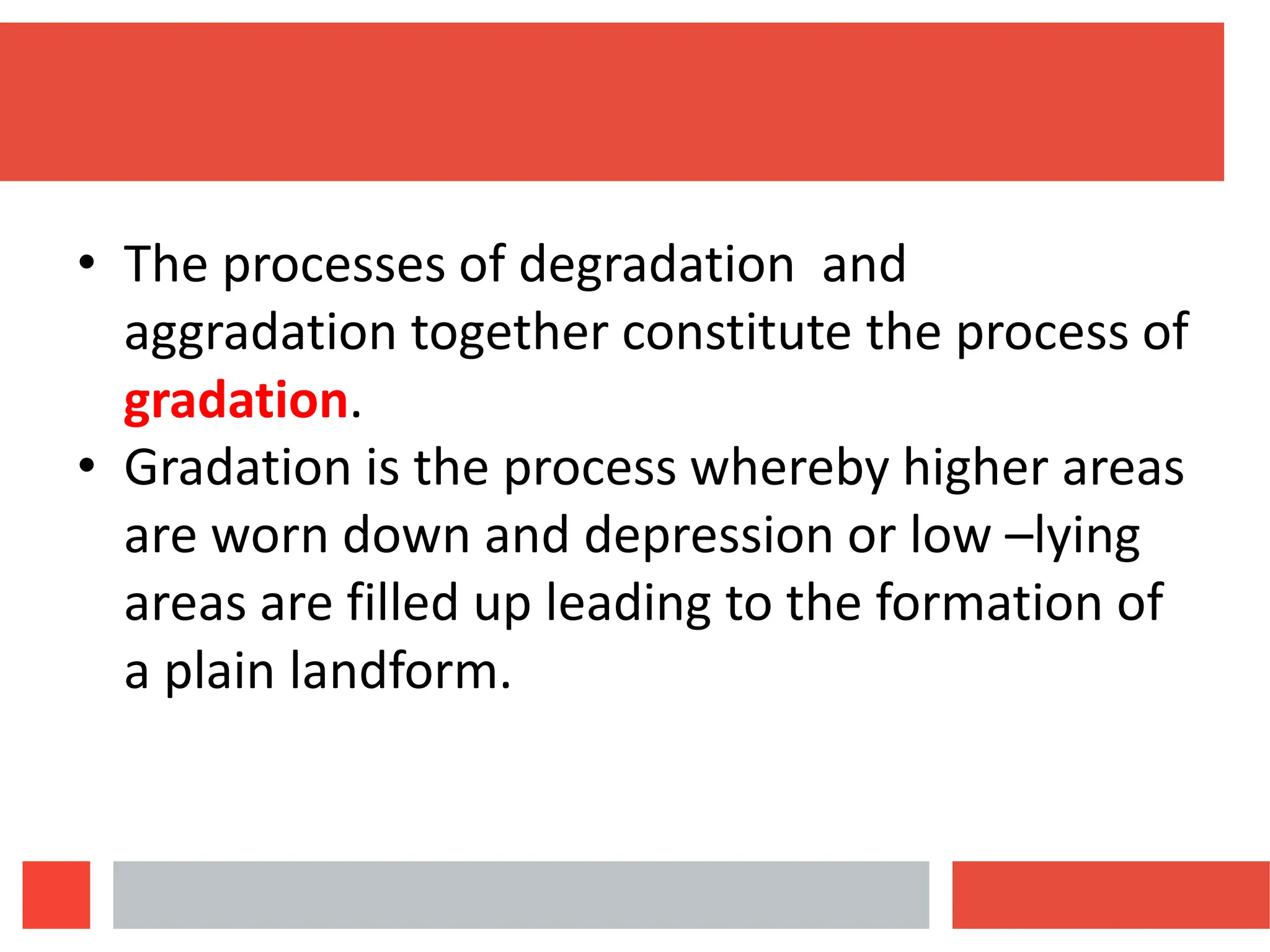 • The processes of degradation and aggradation together constitute the process of gradation.
• Gradation is the process whereby higher areas are worn down and depression or low –lying areas are filled up leading to the formation of a plain landform.